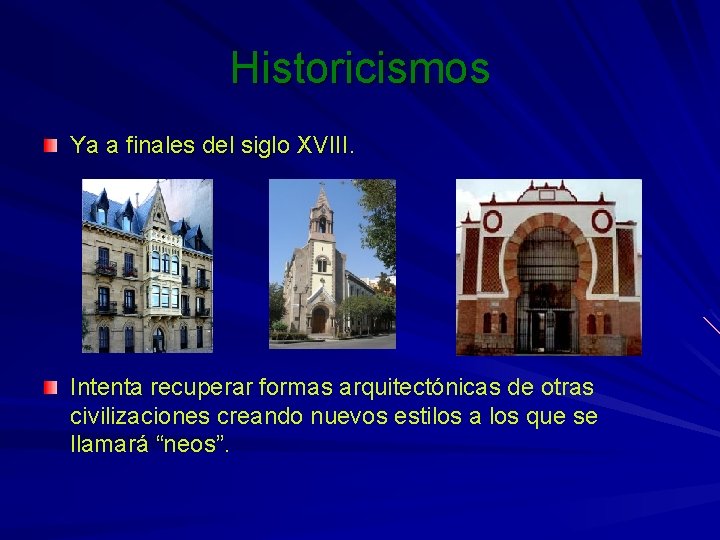 Historicismos

Ya a finales del siglo XVIII.

Intenta recuperar formas arquitectónicas de otras civilizaciones creando nuevos estilos a los que se llamará “neos”.